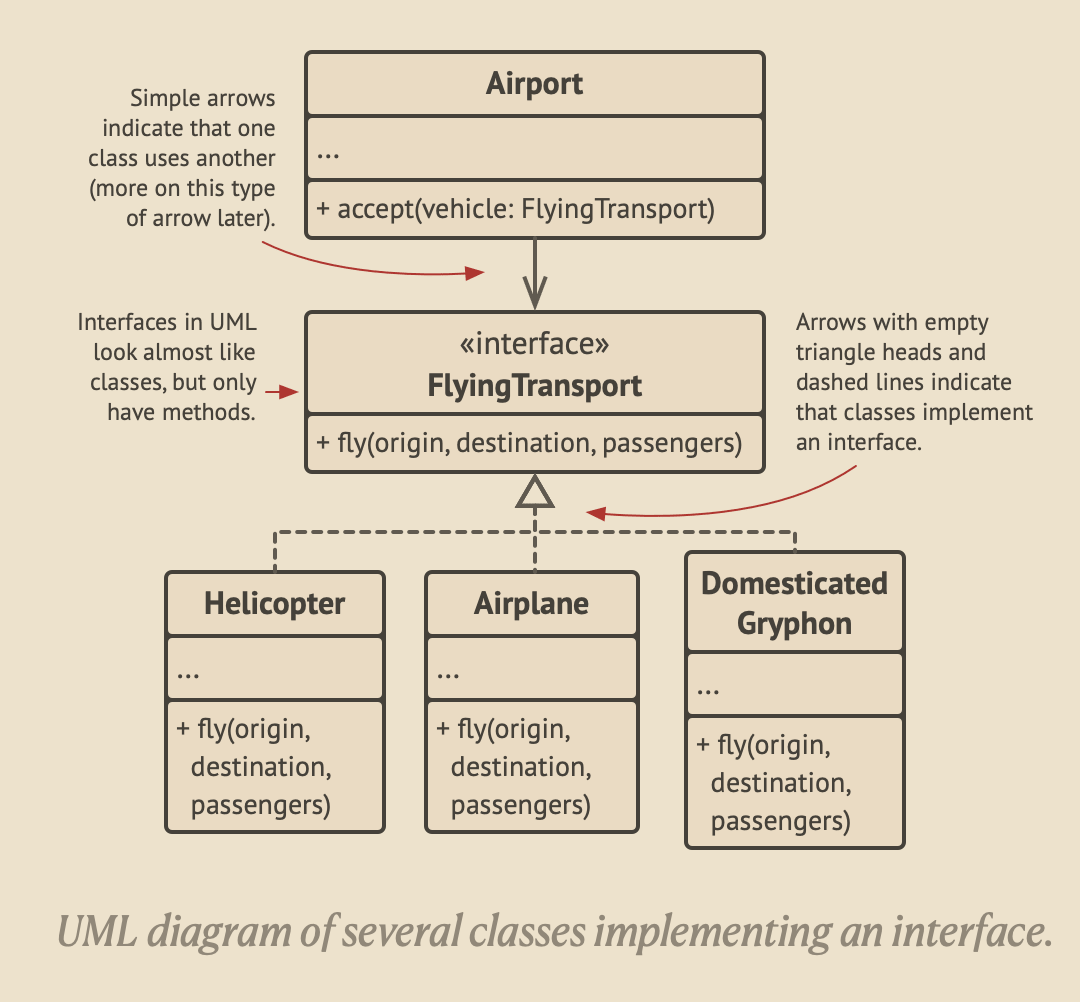 Simple arrows indicate that one class uses another (more on this type of arrow later).

Airport

...

+ accept(vehicle: FlyingTransport)

Interfaces in UML look almost like classes, but only have methods.

«interface»
FlyingTransport

+ fly(origin, destination, passengers)

Arrows with empty triangle heads and dashed lines indicate that classes implement an interface.

Helicopter

...

+ fly(origin, destination, passengers)

Airplane

...

+ fly(origin, destination, passengers)

Domesticated Gryphon

...

+ fly(origin, destination, passengers)

UML diagram of several classes implementing an interface.